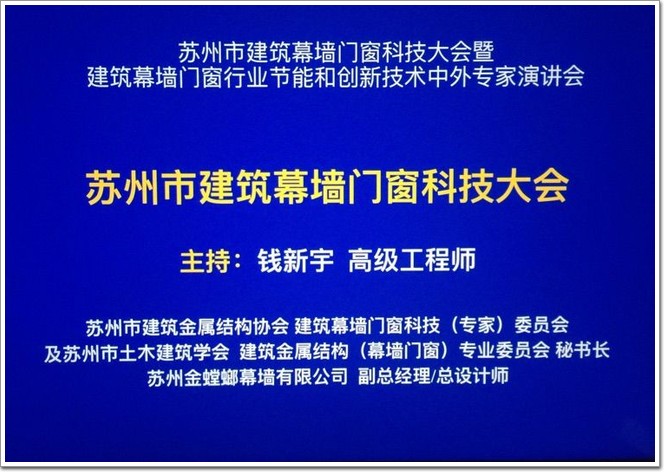 苏州市建筑幕墙门窗科技大会暨
建筑幕墙门窗行业节能和创新技术中外专家演讲会

苏州市建筑幕墙门窗科技大会

主持：钱新宇 高级工程师

苏州市建筑金属结构协会 建筑幕墙门窗科技（专家）委员会
及苏州市土木建筑学会 建筑金属结构（幕墙门窗）专业委员会 秘书长
苏州金螳螂幕墙有限公司 副总经理/总设计师